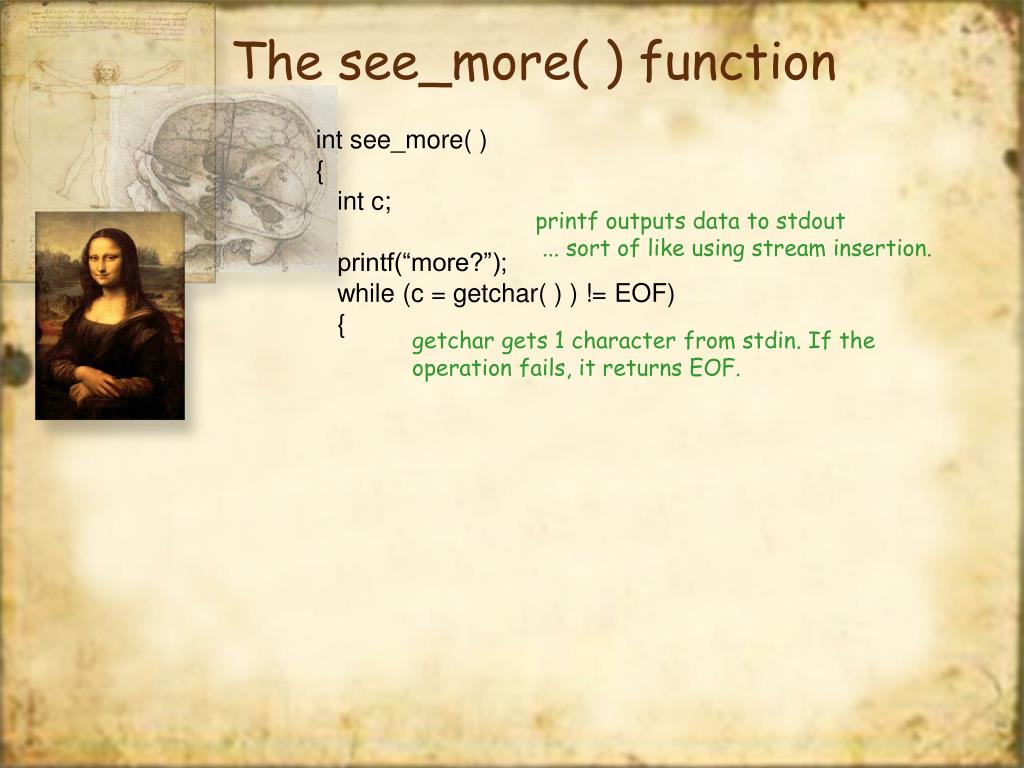 The see_more( ) function

int see_more( )
{
int c;

printf outputs data to stdout
... sort of like using stream insertion.

printf(“more?”);
while (c = getchar( ) ) != EOF)
{

getchar gets 1 character from stdin. If the operation fails, it returns EOF.